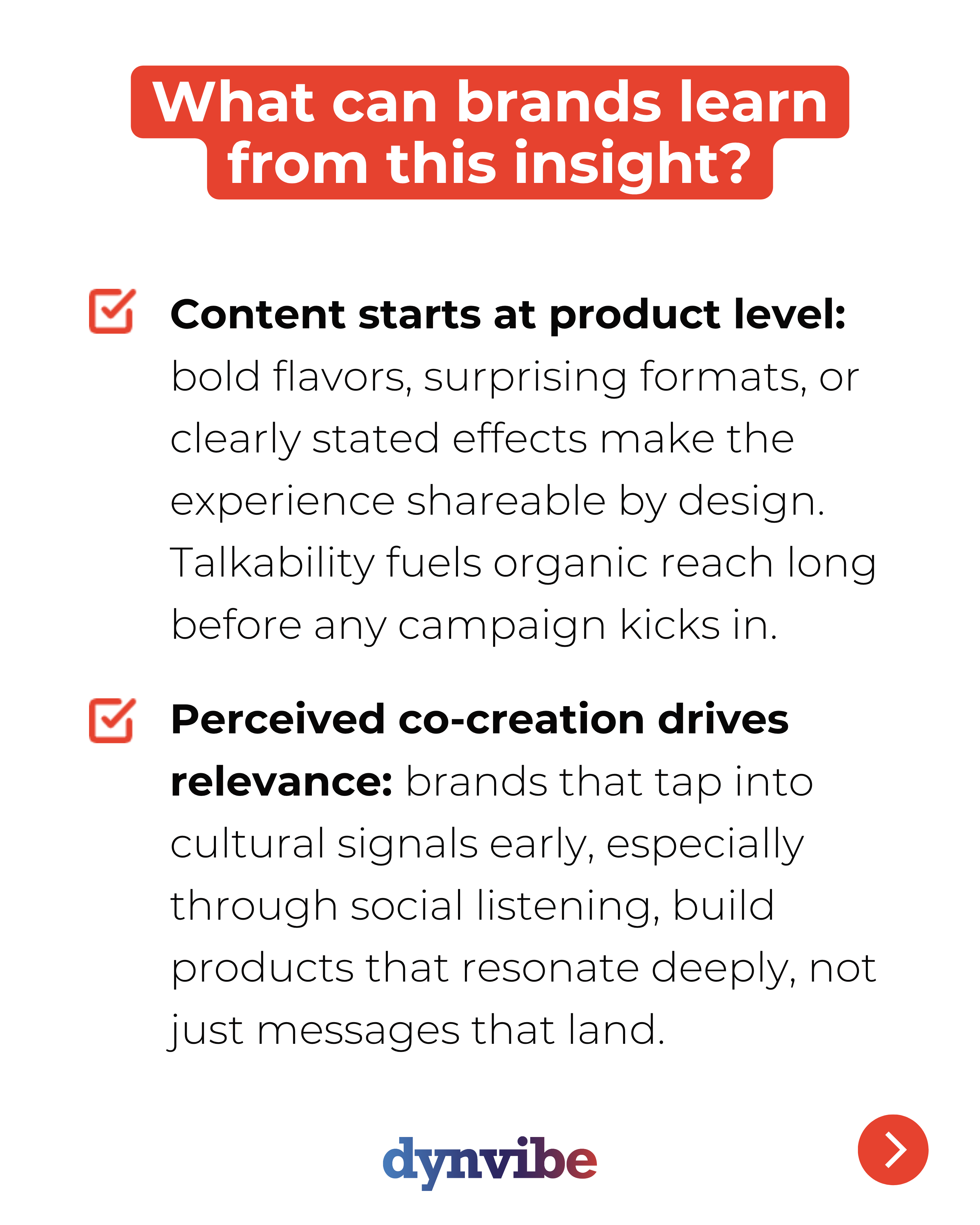 What can brands learn from this insight?

Content starts at product level: bold flavors, surprising formats, or clearly stated effects make the experience shareable by design. Talkability fuels organic reach long before any campaign kicks in.

Perceived co-creation drives relevance: brands that tap into cultural signals early, especially through social listening, build products that resonate deeply, not just messages that land.

dynvibe